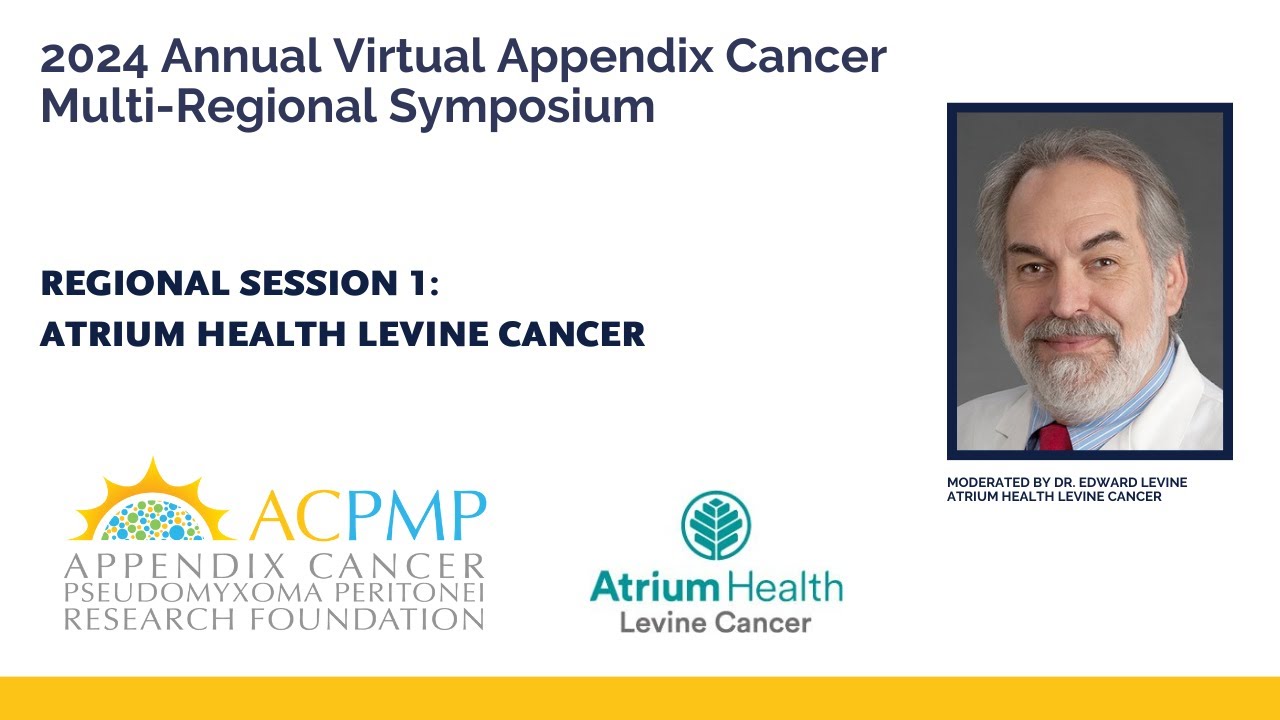 2024 Annual Virtual Appendix Cancer Multi-Regional Symposium

REGIONAL SESSION 1:
ATRIUM HEALTH LEVINE CANCER

MODERATED BY DR. EDWARD LEVINE
ATRIUM HEALTH LEVINE CANCER

ACPMP
APPENDIX CANCER
PSEUDOMYXOMA PERITONEI
RESEARCH FOUNDATION

Atrium Health
Levine Cancer